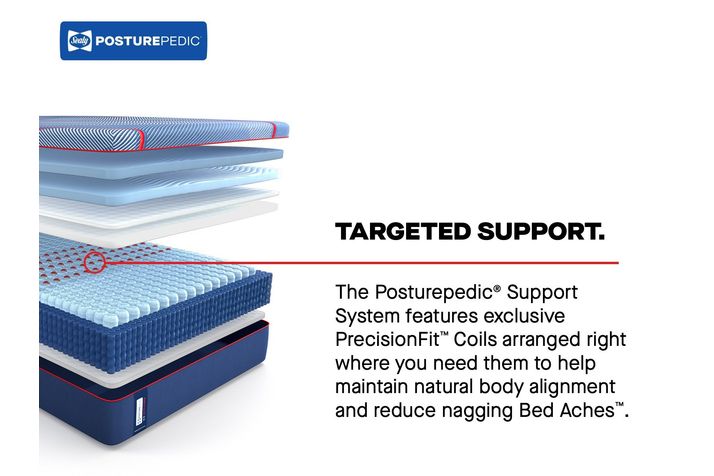 Sealy POSTUREPEDIC

TARGETED SUPPORT.

The Posturepedic® Support System features exclusive PrecisionFit™ Coils arranged right where you need them to help maintain natural body alignment and reduce nagging Bed Aches™.